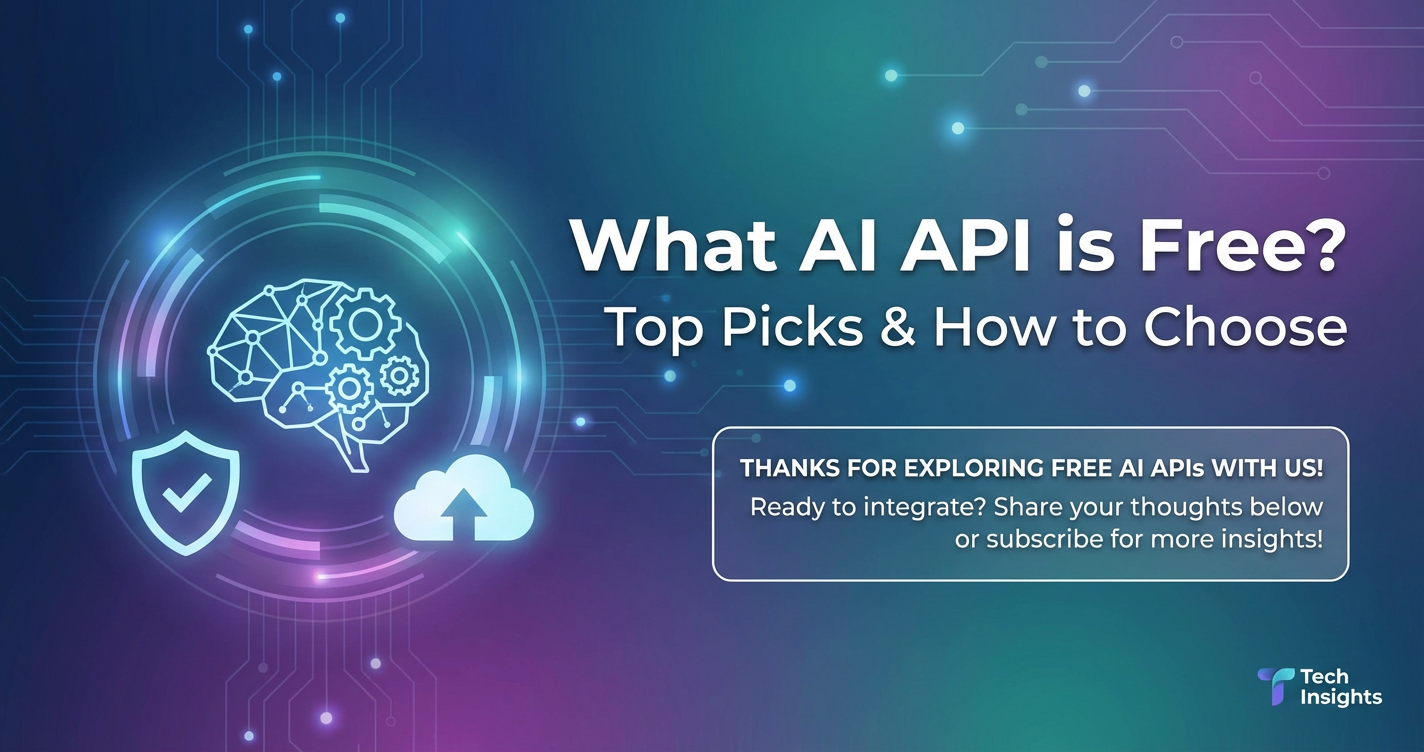 What AI API is Free?
Top Picks & How to Choose

THANKS FOR EXPLORING FREE AI APIs WITH US!
Ready to integrate? Share your thoughts below or subscribe for more insights!

Tech Insights